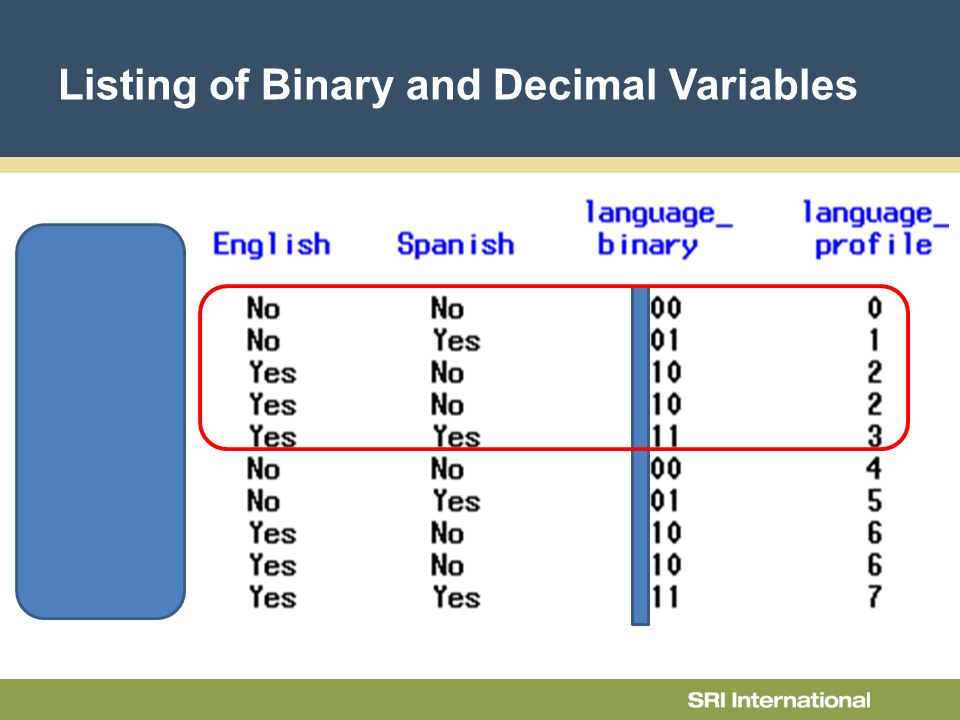 Listing of Binary and Decimal Variables

| English | Spanish | language_ binary | language_ profile |
|---|---|---|---|
| No | No | 00 | 0 |
| No | Yes | 01 | 1 |
| Yes | No | 10 | 2 |
| Yes | No | 10 | 2 |
| Yes | Yes | 11 | 3 |
| No | No | 00 | 4 |
| No | Yes | 01 | 5 |
| Yes | No | 10 | 6 |
| Yes | No | 10 | 6 |
| Yes | Yes | 11 | 7 |

SRI International